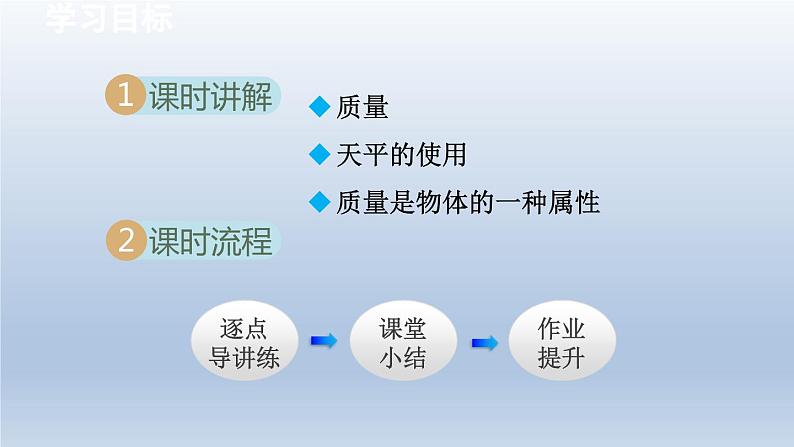 学习目标

1 课时讲解

◆ 质量

◆ 天平的使用

◆ 质量是物体的一种属性

2 课时流程

逐点导讲练

课堂小结

作业提升